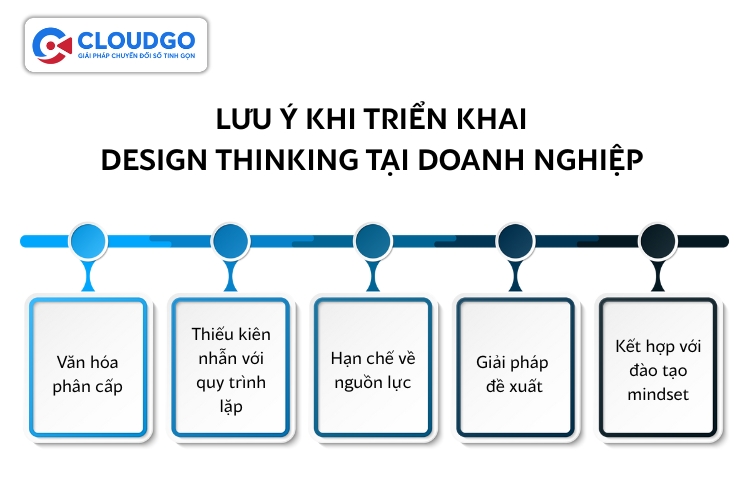 CLOUDGO
GIẢI PHÁP CHUYỂN ĐỔI SỐ TINH GỌN

LƯU Ý KHI TRIỂN KHAI
DESIGN THINKING TẠI DOANH NGHIỆP

Văn hóa phân cấp

Thiếu kiên nhẫn với quy trình lặp

Hạn chế về nguồn lực

Giải pháp đề xuất

Kết hợp với đào tạo mindset